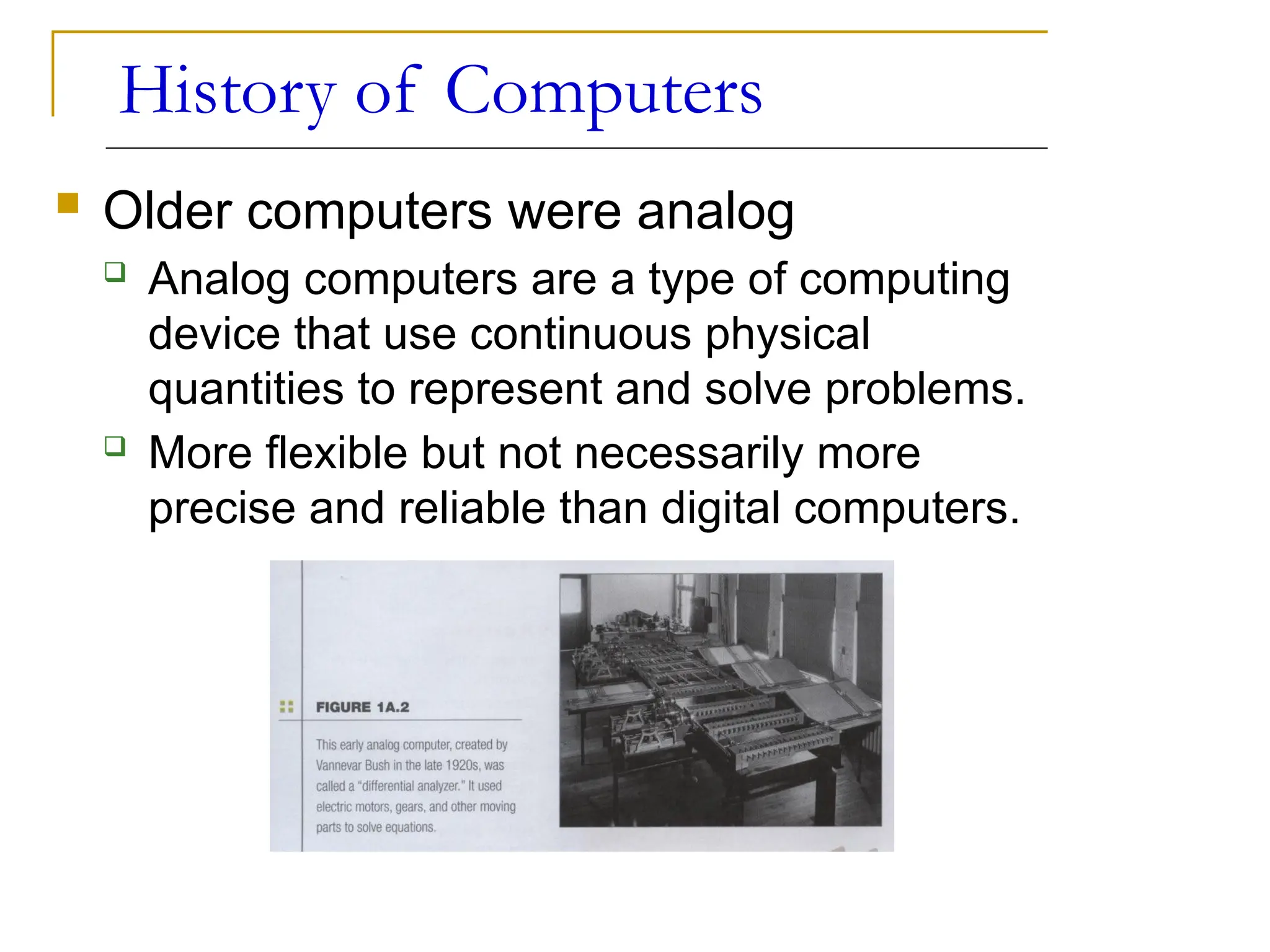 History of Computers

Older computers were analog

Analog computers are a type of computing device that use continuous physical quantities to represent and solve problems.

More flexible but not necessarily more precise and reliable than digital computers.

FIGURE 1A.2

This early analog computer, created by Vannevar Bush in the late 1920s, was called a "differential analyzer." It used electric motors, gears, and other moving parts to solve equations.